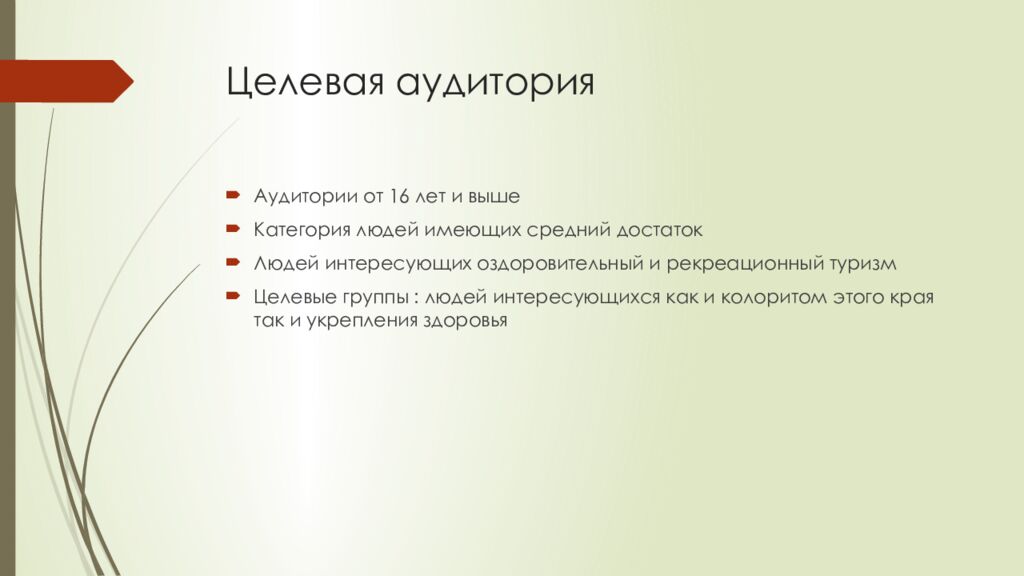 Целевая аудитория

Аудитории от 16 лет и выше

Категория людей имеющих средний достаток

Людей интересующих оздоровительный и рекреационный туризм

Целевые группы : людей интересующихся как и колоритом этого края так и укрепления здоровья